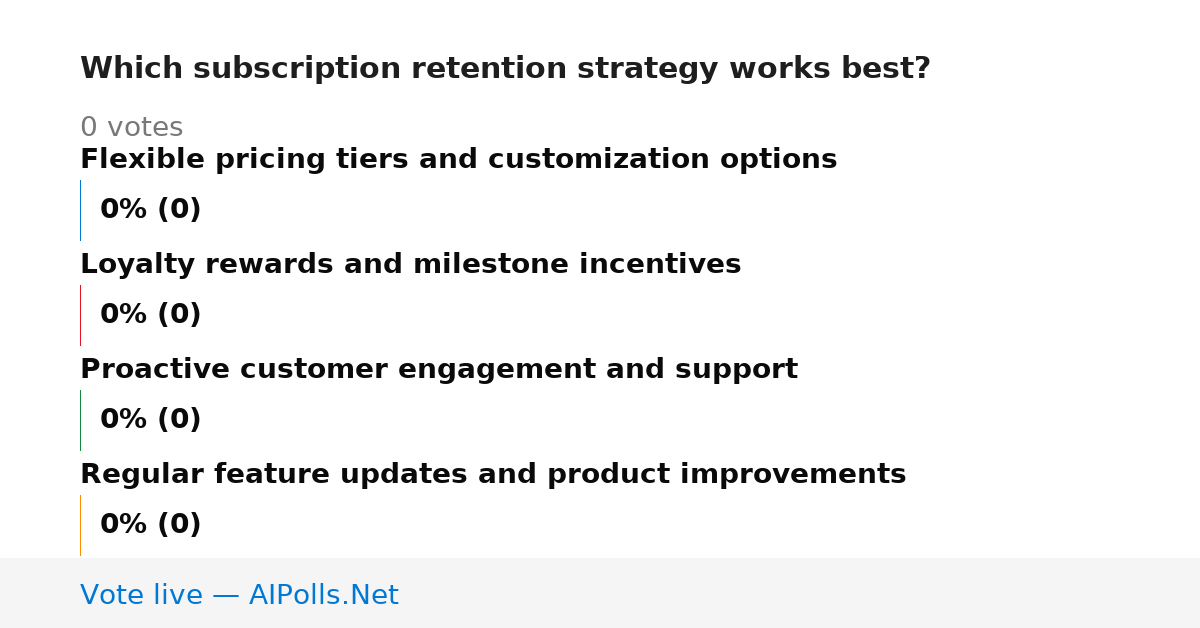 Which subscription retention strategy works best?

0 votes

Flexible pricing tiers and customization options

0% (0)

Loyalty rewards and milestone incentives

0% (0)

Proactive customer engagement and support

0% (0)

Regular feature updates and product improvements

0% (0)

Vote live — AIPolls.Net